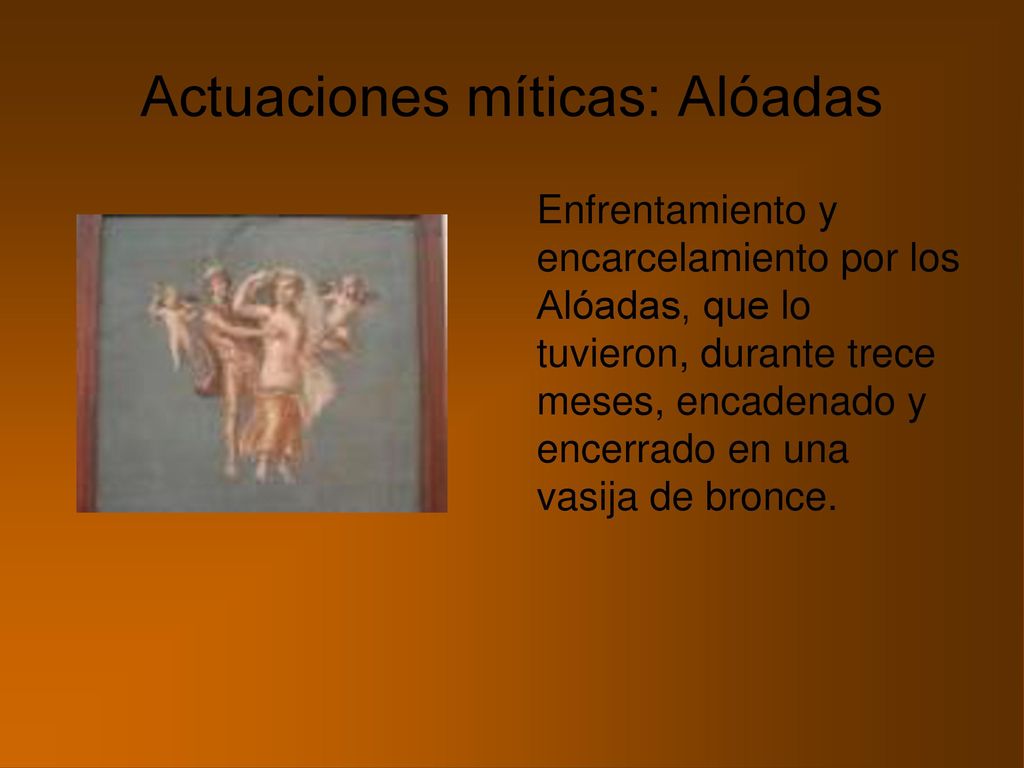 Actuaciones míticas: Alóadas

Enfrentamiento y encarcelamiento por los Alóadas, que lo tuvieron, durante trece meses, encadenado y encerrado en una vasija de bronce.